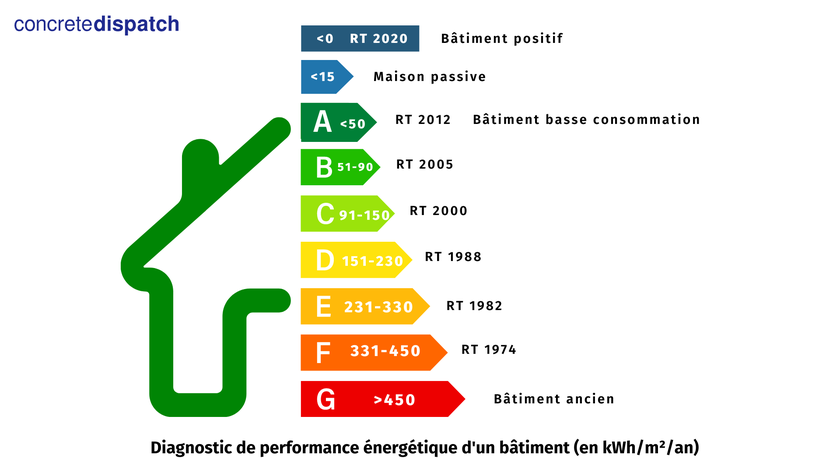 concretedispatch

<0 RT 2020 Bâtiment positif

<15 Maison passive

A <50 RT 2012 Bâtiment basse consommation

B 51-90 RT 2005

C 91-150 RT 2000

D 151-230 RT 1988

E 231-330 RT 1982

F 331-450 RT 1974

G >450 Bâtiment ancien

Diagnostic de performance énergétique d'un bâtiment (en kWh/m²/an)